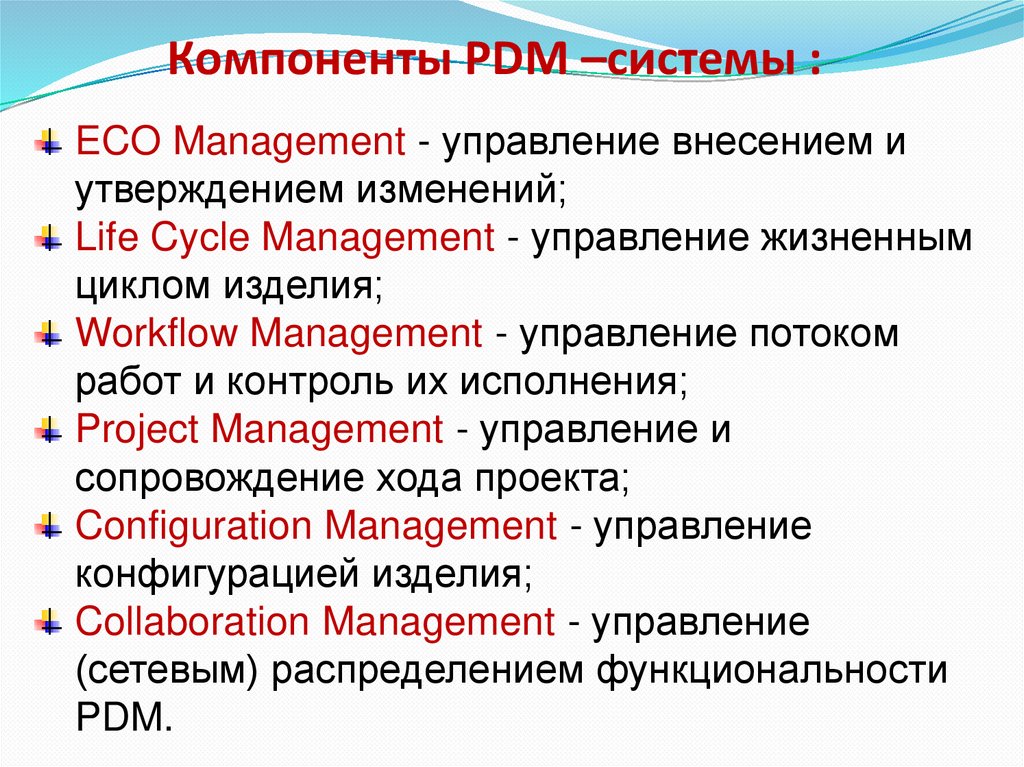 Компоненты PDM –системы :

ECO Management - управление внесением и утверждением изменений;

Life Cycle Management - управление жизненным циклом изделия;

Workflow Management - управление потоком работ и контроль их исполнения;

Project Management - управление и сопровождение хода проекта;

Configuration Management - управление конфигурацией изделия;

Collaboration Management - управление (сетевым) распределением функциональности PDM.